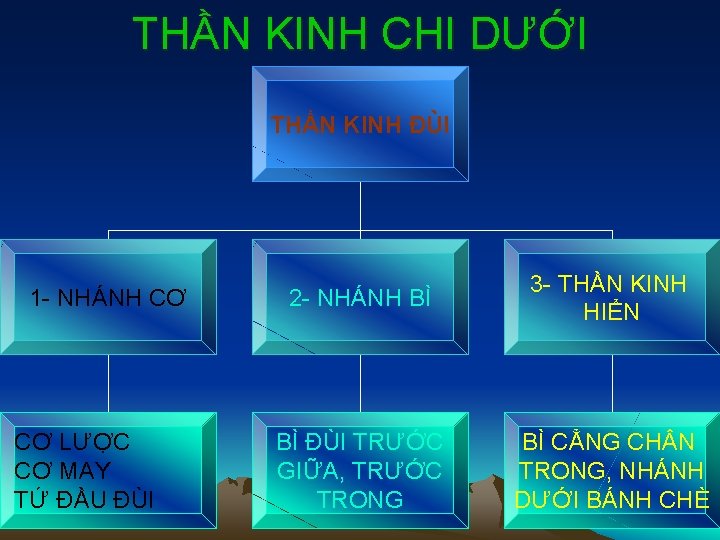 THẦN KINH CHI DƯỚI

THẦN KINH ĐÙI

1- NHÁNH CƠ

2- NHÁNH BÌ

3- THẦN KINH HIỂN

CƠ LƯỢC
CƠ MAY
TỨ ĐẦU ĐÙI

BÌ ĐÙI TRƯỚC GIỮA, TRƯỚC TRONG

BÌ CẲNG CHÂN TRONG, NHÁNH DƯỚI BÁNH CHÈ